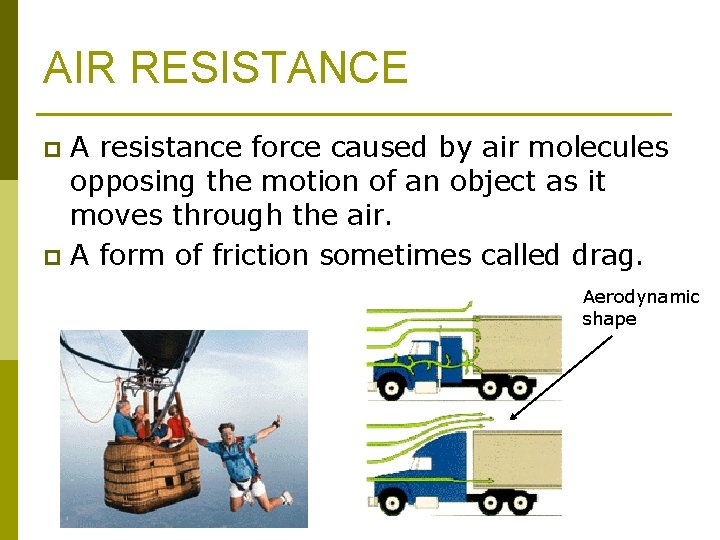 AIR RESISTANCE

A resistance force caused by air molecules opposing the motion of an object as it moves through the air.

A form of friction sometimes called drag.

Aerodynamic shape